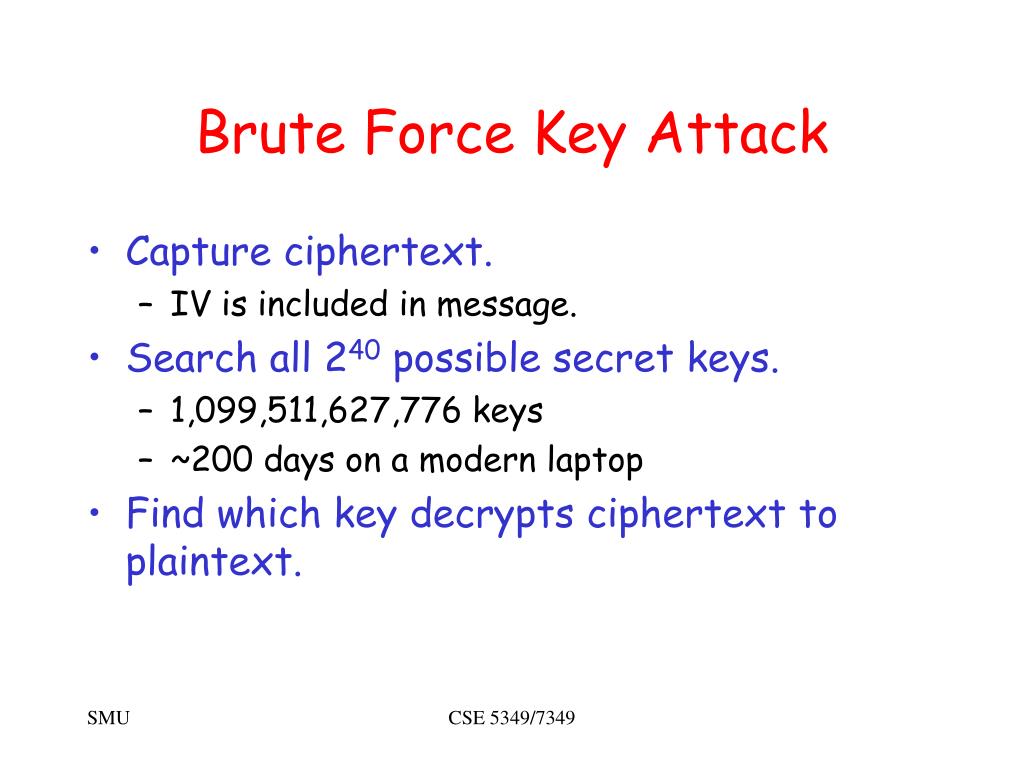 Brute Force Key Attack

• Capture ciphertext.
– IV is included in message.
• Search all $2^{40}$ possible secret keys.
– 1,099,511,627,776 keys
– ~200 days on a modern laptop
• Find which key decrypts ciphertext to plaintext.

SMU

CSE 5349/7349